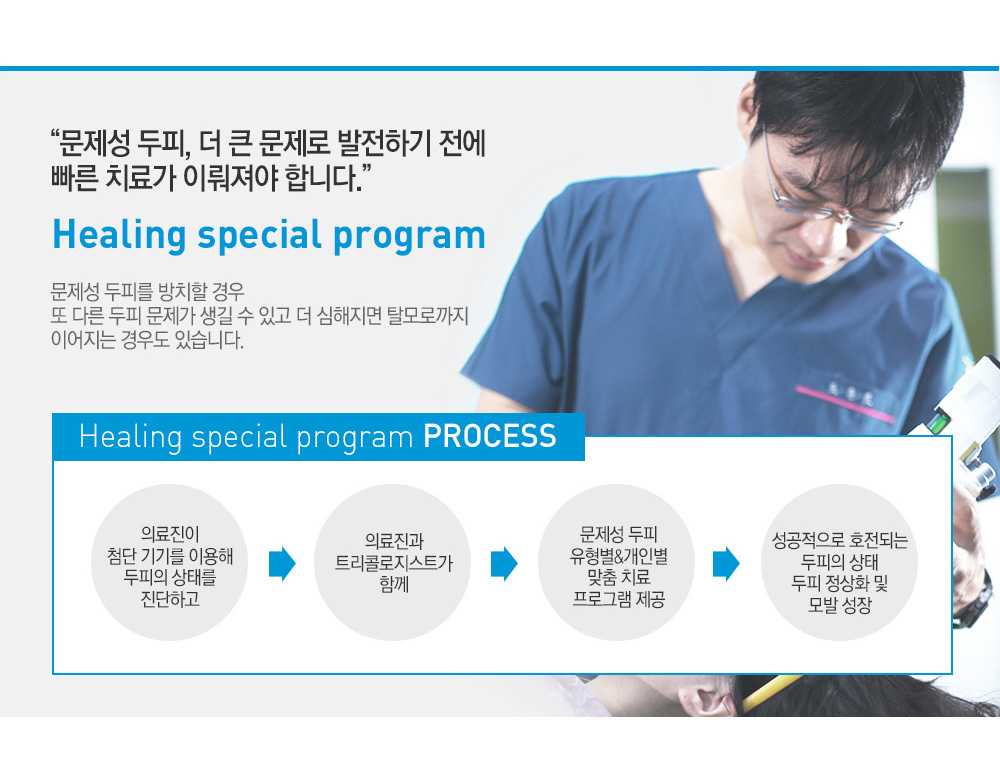 “문제성 두피, 더 큰 문제로 발전하기 전에 빠른 치료가 이뤄져야 합니다.”

Healing special program

문제성 두피를 방치할 경우
또 다른 두피 문제가 생길 수 있고 더 심해지면 탈모로까지 이어지는 경우도 있습니다.

Healing special program PROCESS

의료진이 첨단 기기를 이용해 두피의 상태를 진단하고

의료진과 트리콜로지스트가 함께

문제성 두피 유형별&개인별 맞춤 치료 프로그램 제공

성공적으로 호전되는 두피의 상태 두피 정상화 및 모발 성장